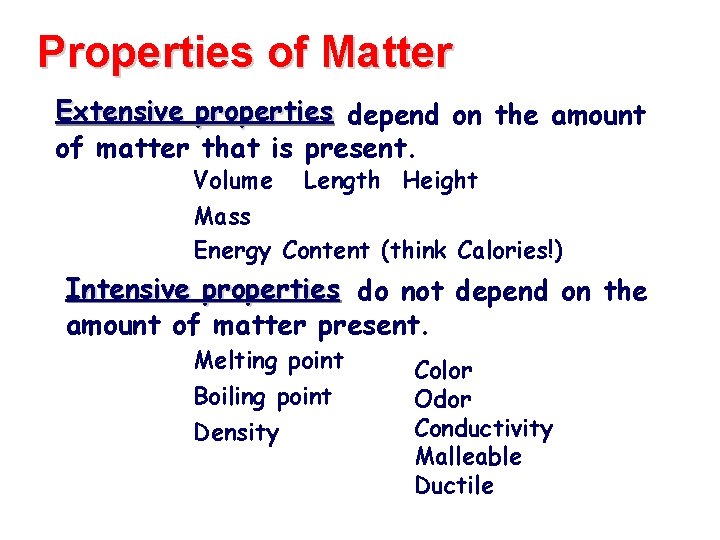 Properties of Matter

Extensive properties depend on the amount of matter that is present.

Volume Length Height

Mass

Energy Content (think Calories!)

Intensive properties do not depend on the amount of matter present.

Melting point

Boiling point

Density

Color

Odor

Conductivity

Malleable

Ductile